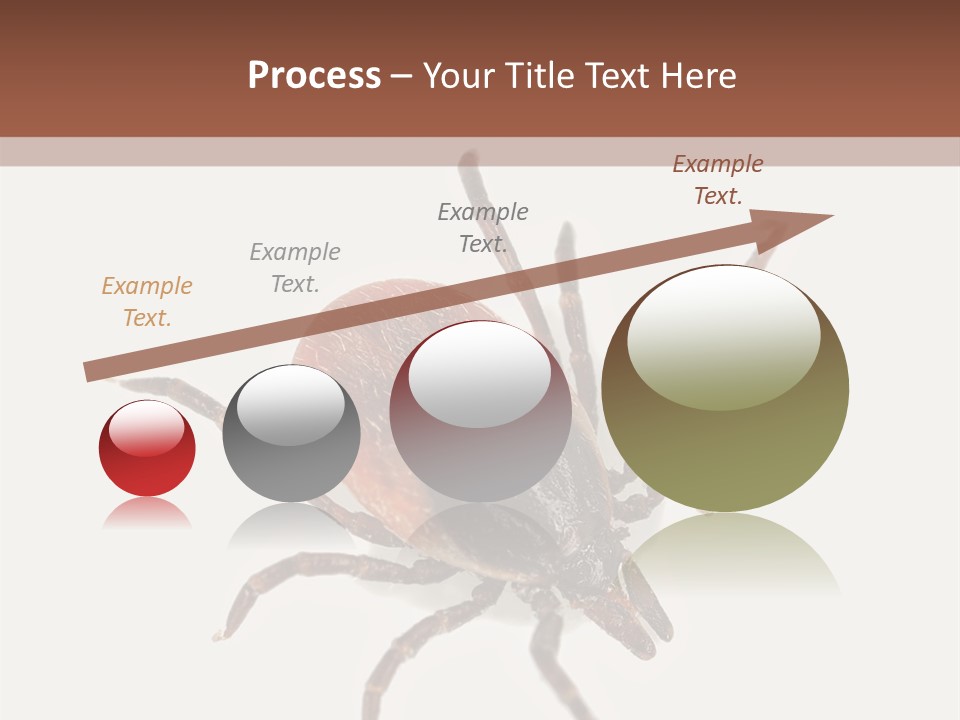 Process – Your Title Text Here

Example Text.

Example Text.

Example Text.

Example Text.